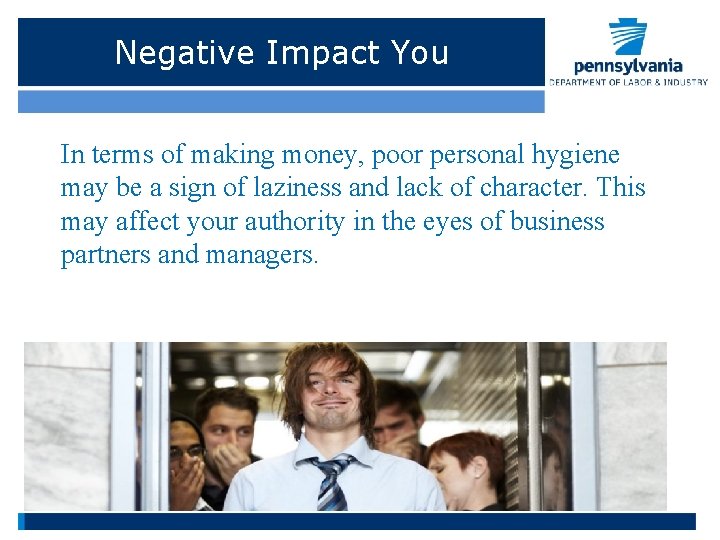 Negative Impact You

pennsylvania
DEPARTMENT OF LABOR & INDUSTRY

In terms of making money, poor personal hygiene may be a sign of laziness and lack of character. This may affect your authority in the eyes of business partners and managers.